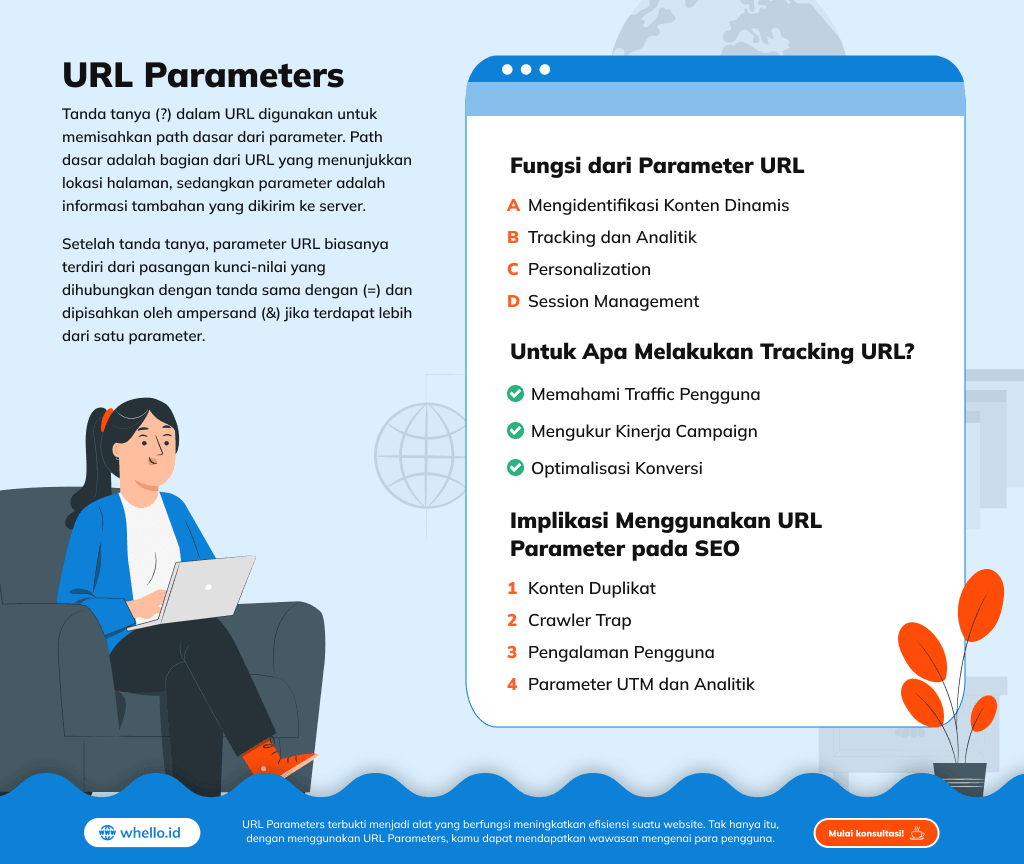 URL Parameters

Tanda tanya (?) dalam URL digunakan untuk memisahkan path dasar dari parameter. Path dasar adalah bagian dari URL yang menunjukkan lokasi halaman, sedangkan parameter adalah informasi tambahan yang dikirim ke server.

Setelah tanda tanya, parameter URL biasanya terdiri dari pasangan kunci-nilai yang dihubungkan dengan tanda sama dengan (=) dan dipisahkan oleh ampersand (&) jika terdapat lebih dari satu parameter.

Fungsi dari Parameter URL

A Mengidentifikasi Konten Dinamis
B Tracking dan Analitik
C Personalization
D Session Management

Untuk Apa Melakukan Tracking URL?

Memahami Traffic Pengguna
Mengukur Kinerja Campaign
Optimalisasi Konversi

Implikasi Menggunakan URL Parameter pada SEO

1 Konten Duplikat
2 Crawler Trap
3 Pengalaman Pengguna
4 Parameter UTM dan Analitik

whello.id

URL Parameters terbukti menjadi alat yang berfungsi meningkatkan efisiensi suatu website. Tak hanya itu, dengan menggunakan URL Parameters, kamu dapat mendapatkan wawasan mengenai para pengguna.

Mulai konsultasi!